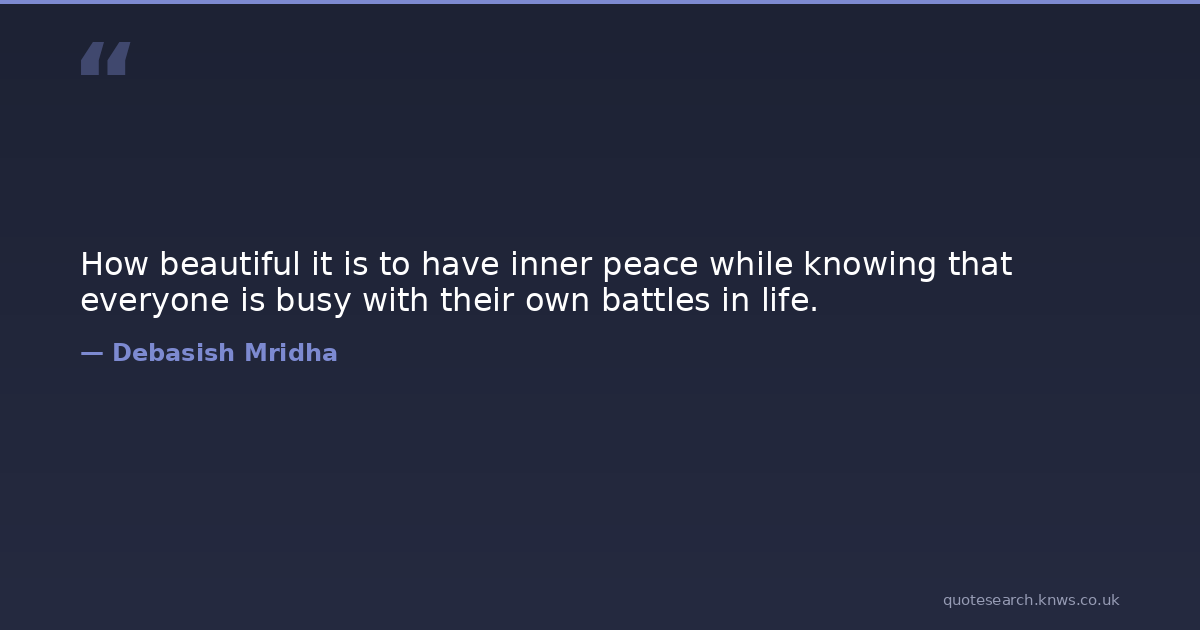 “

How beautiful it is to have inner peace while knowing that everyone is busy with their own battles in life.

— Debasish Mridha

quotesearch.knws.co.uk